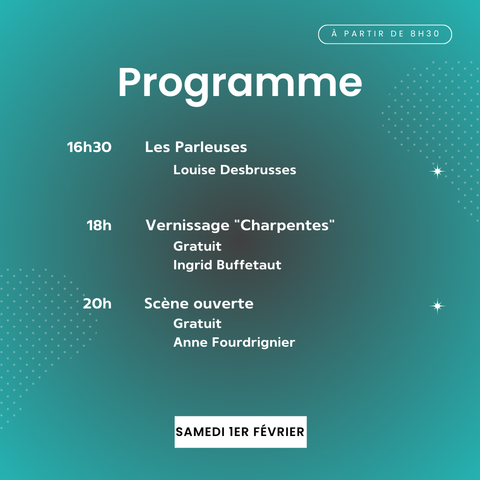 À PARTIR DE 8H30

Programme

16h30 Les Parleuses
Louise Desbrusses

18h Vernissage "Charpentes"
Gratuit
Ingrid Buffetaut

20h Scène ouverte
Gratuit
Anne Fourdrignier

SAMEDI 1ER FÉVRIER